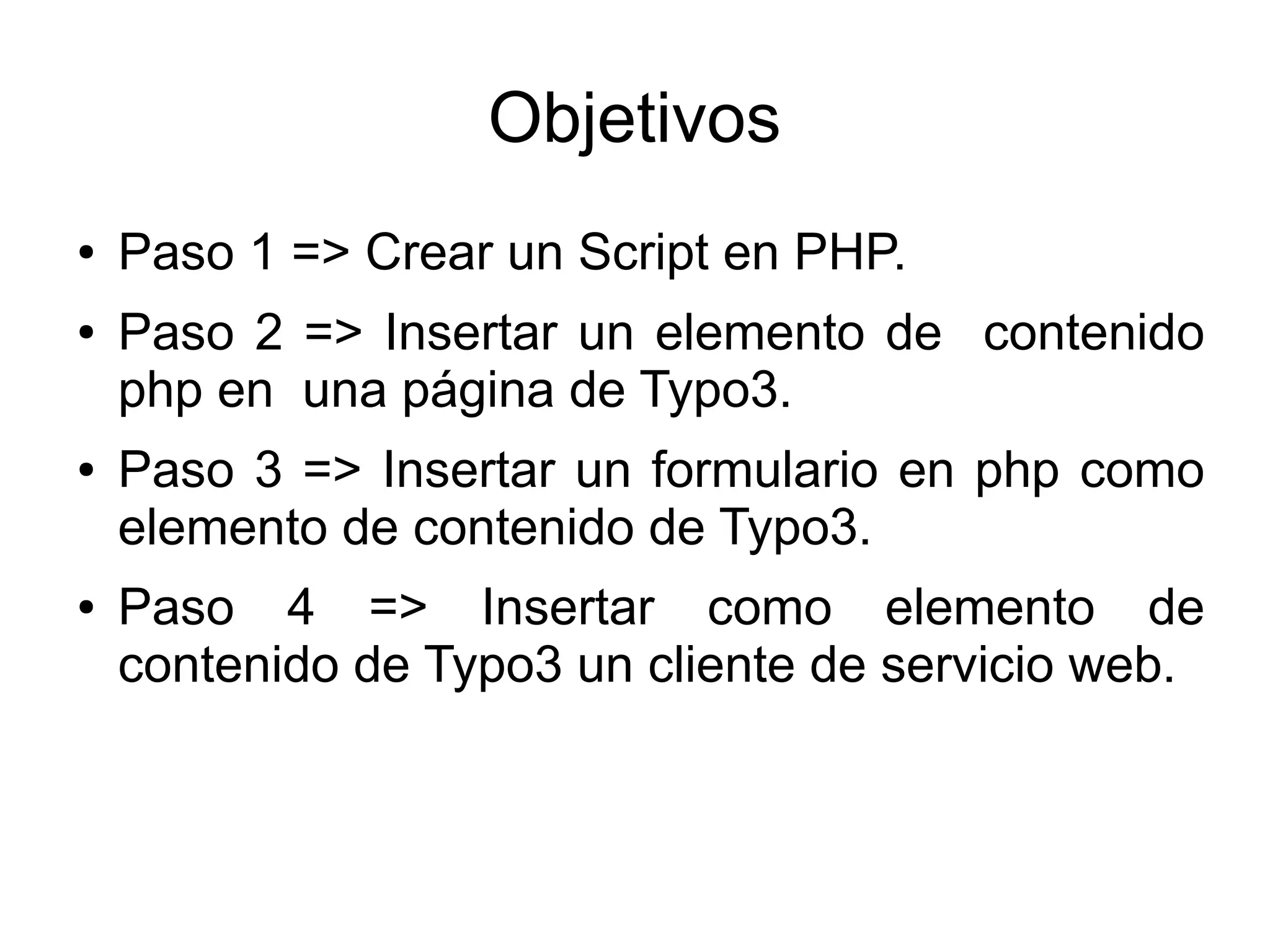 Objetivos

• Paso 1 => Crear un Script en PHP.

• Paso 2 => Insertar un elemento de contenido php en una página de Typo3.

• Paso 3 => Insertar un formulario en php como elemento de contenido de Typo3.

• Paso 4 => Insertar como elemento de contenido de Typo3 un cliente de servicio web.